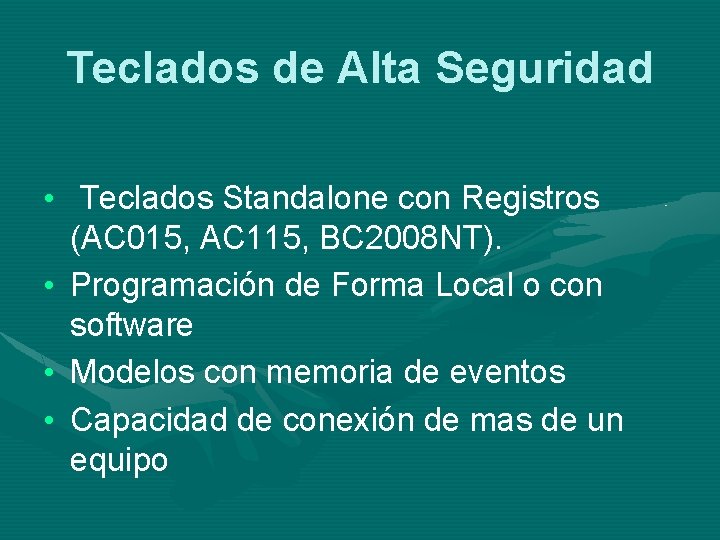 Teclados de Alta Seguridad

• Teclados Standalone con Registros (AC015, AC115, BC2008NT).
• Programación de Forma Local o con software
• Modelos con memoria de eventos
• Capacidad de conexión de mas de un equipo